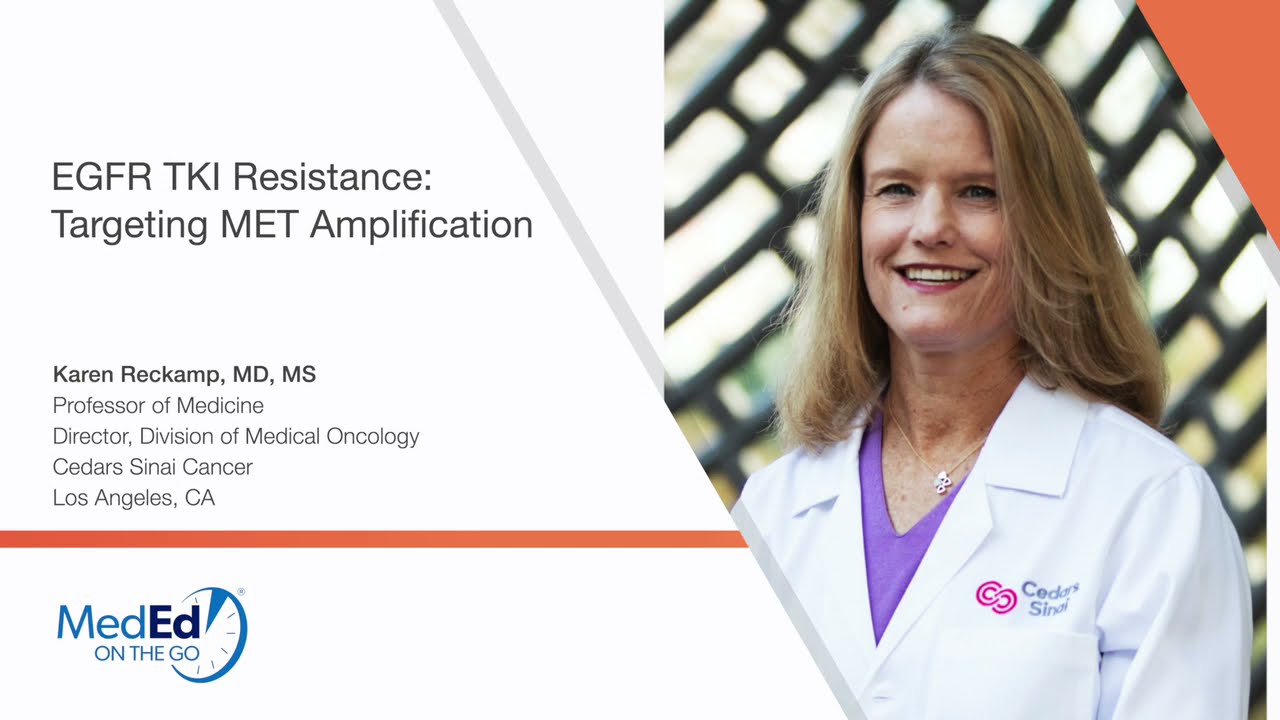 EGFR TKI Resistance:
Targeting MET Amplification

Karen Reckamp, MD, MS
Professor of Medicine
Director, Division of Medical Oncology
Cedars Sinai Cancer
Los Angeles, CA

MedEd®
ON THE GO

Cedars Sinai